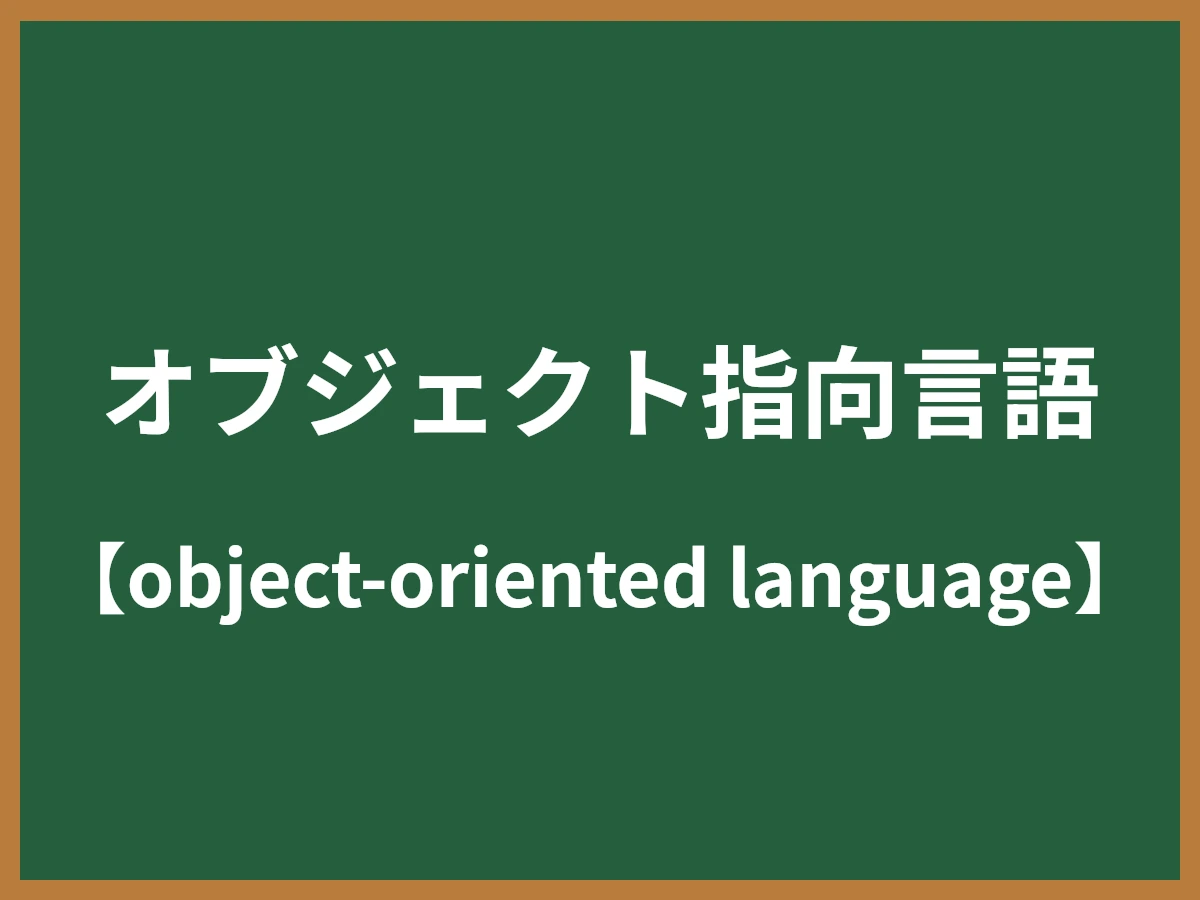 オブジェクト指向言語

【object-oriented language】